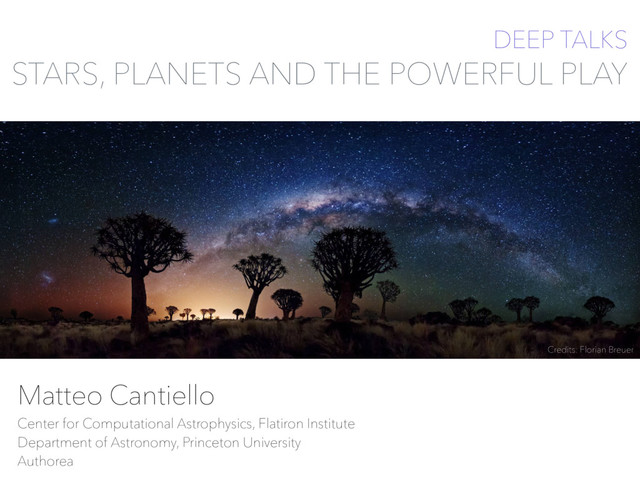 DEEP TALKS
STARS, PLANETS AND THE POWERFUL PLAY

Credits: Florian Breuer

Matteo Cantiello
Center for Computational Astrophysics, Flatiron Institute
Department of Astronomy, Princeton University
Authorea